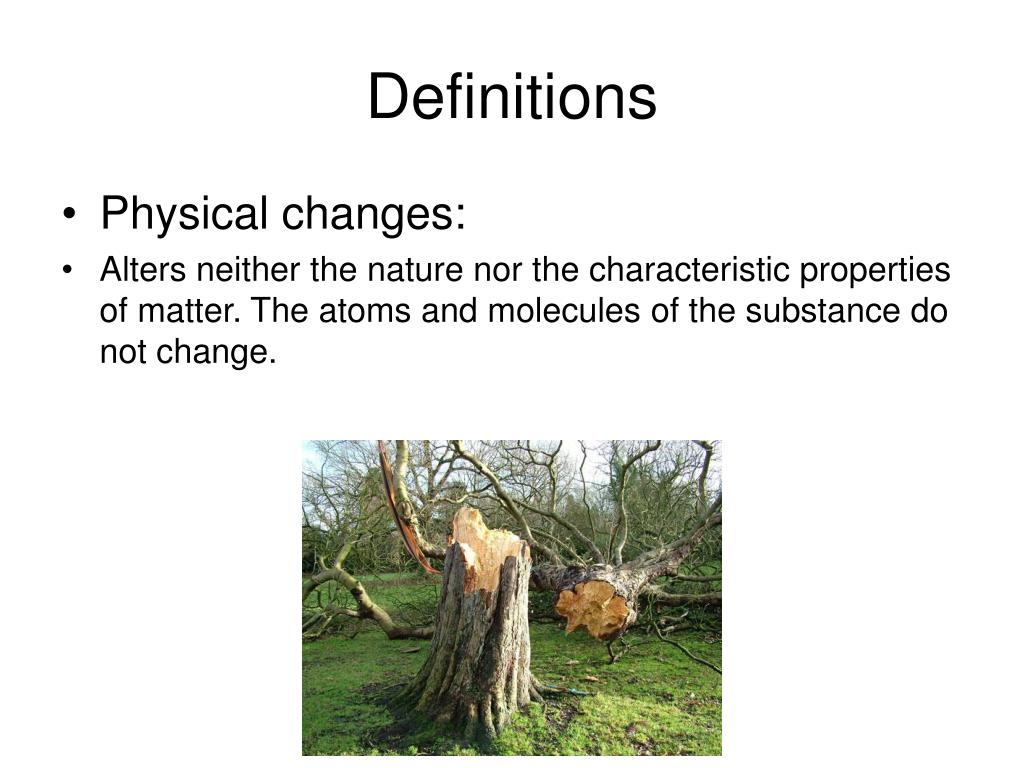 Definitions

• Physical changes:

• Alters neither the nature nor the characteristic properties of matter. The atoms and molecules of the substance do not change.